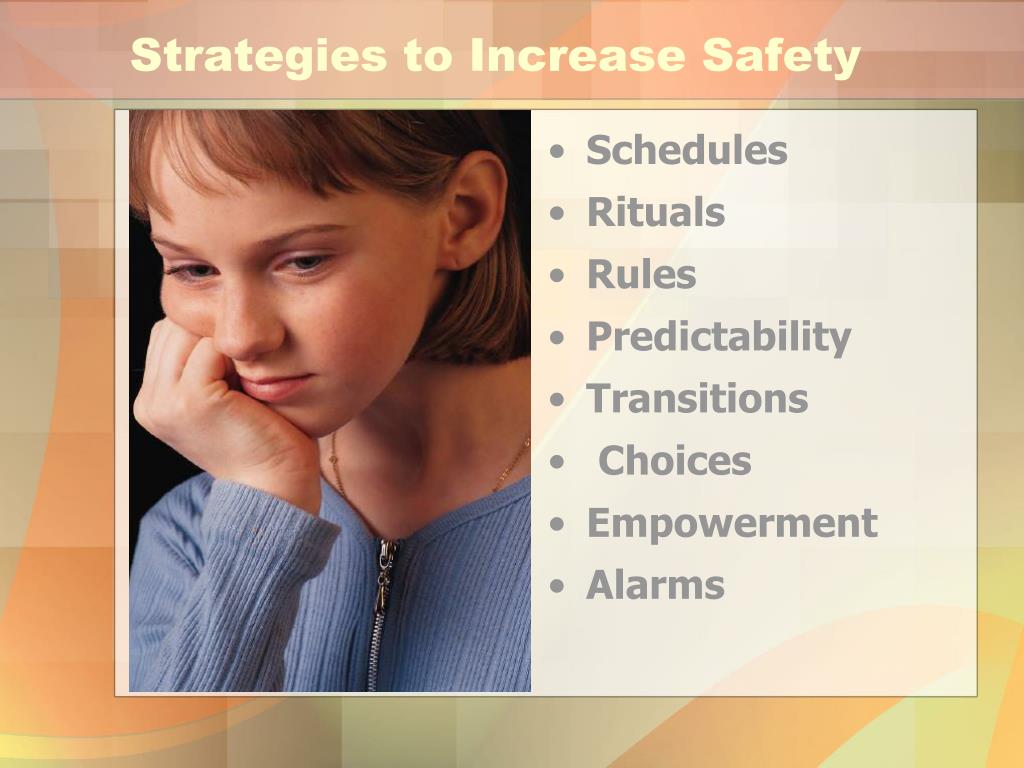 Strategies to Increase Safety

• Schedules
• Rituals
• Rules
• Predictability
• Transitions
• Choices
• Empowerment
• Alarms